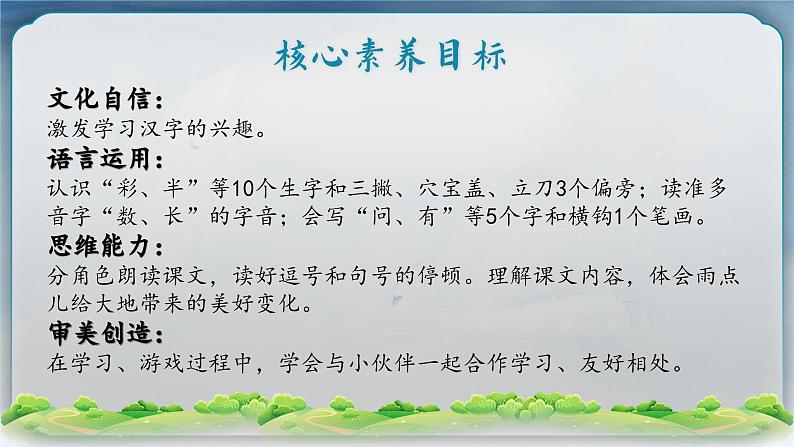 核心素养目标

文化自信：
激发学习汉字的兴趣。

语言运用：
认识“彩、半”等10个生字和三撇、穴宝盖、立刀3个偏旁；读准多音字“数、长”的字音；会写“问、有”等5个字和横钩1个笔画。

思维能力：
分角色朗读课文，读好逗号和句号的停顿。理解课文内容，体会雨点儿给大地带来的美好变化。

审美创造：
在学习、游戏过程中，学会与小伙伴一起合作学习、友好相处。